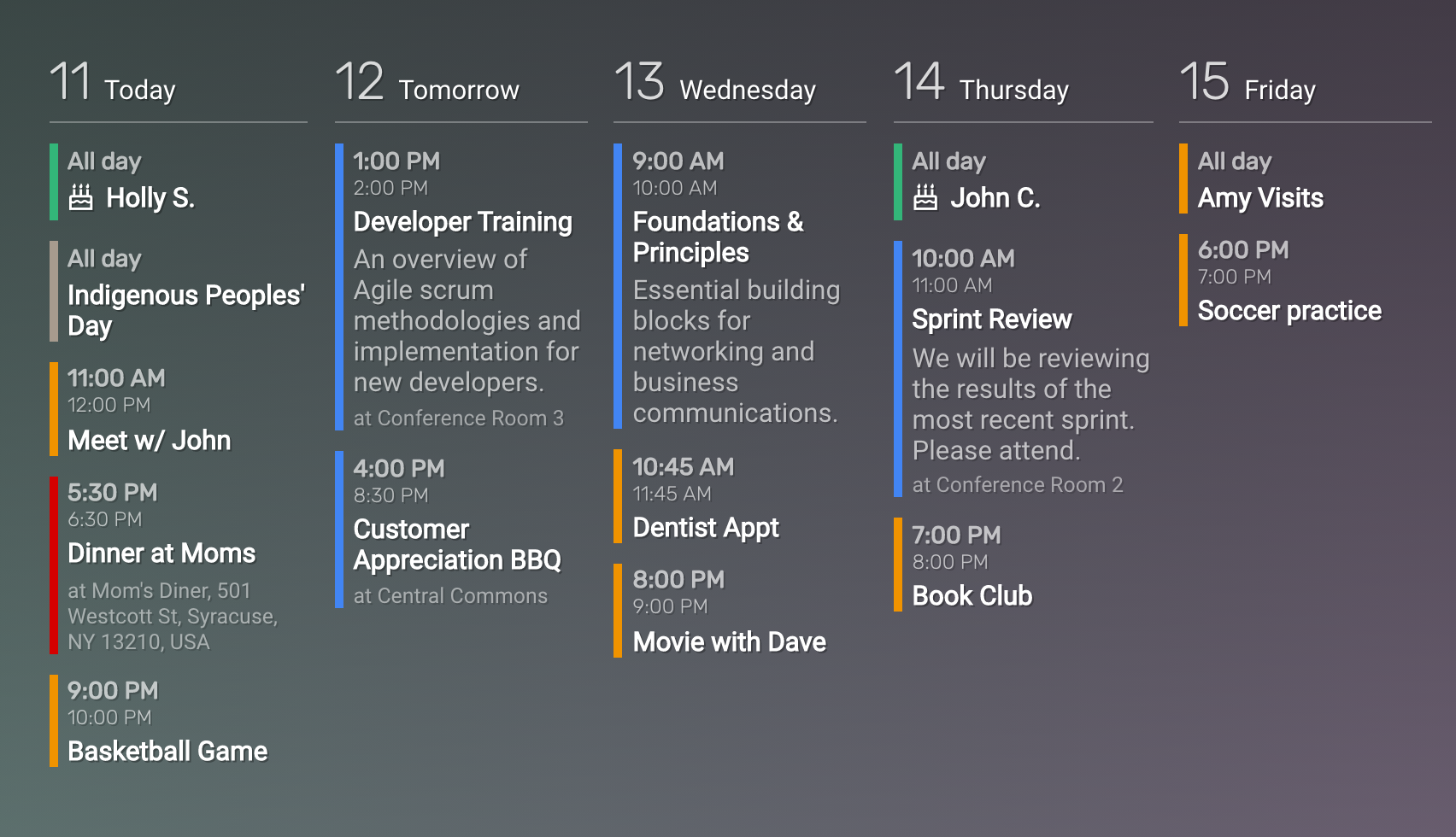 11 Today

All day
Holly S.

All day
Indigenous Peoples' Day

11:00 AM
12:00 PM
Meet w/ John

5:30 PM
6:30 PM
Dinner at Moms
at Mom's Diner, 501 Westcott St, Syracuse, NY 13210, USA

9:00 PM
10:00 PM
Basketball Game

12 Tomorrow

1:00 PM
2:00 PM
Developer Training
An overview of Agile scrum methodologies and implementation for new developers.
at Conference Room 3

4:00 PM
8:30 PM
Customer Appreciation BBQ
at Central Commons

13 Wednesday

9:00 AM
10:00 AM
Foundations & Principles
Essential building blocks for networking and business communications.

10:45 AM
11:45 AM
Dentist Appt

8:00 PM
9:00 PM
Movie with Dave

14 Thursday

All day
John C.

10:00 AM
11:00 AM
Sprint Review
We will be reviewing the results of the most recent sprint. Please attend.
at Conference Room 2

7:00 PM
8:00 PM
Book Club

15 Friday

All day
Amy Visits

6:00 PM
7:00 PM
Soccer practice